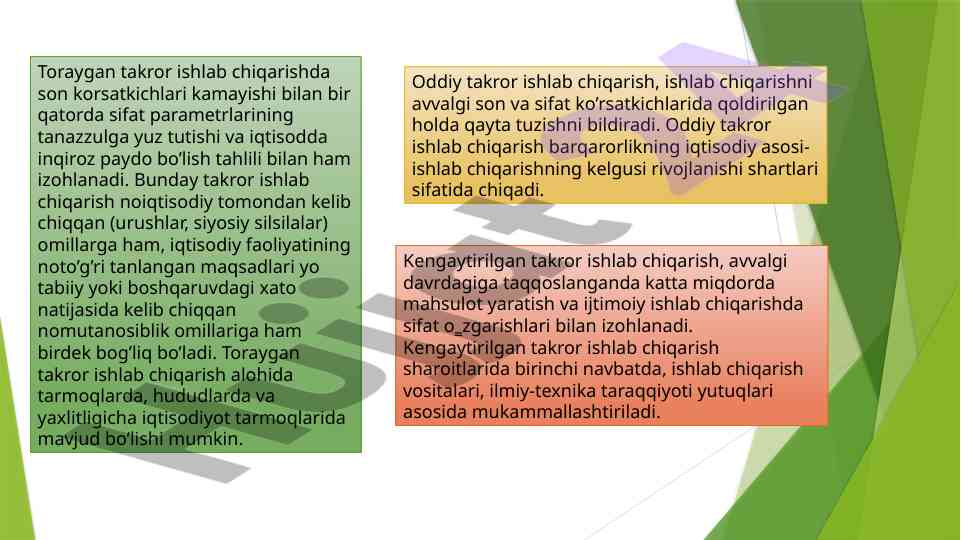 Toraygan takror ishlab chiqarishda son korsatkichlari kamayishi bilan bir qatorda sifat parametrlarining tanazzulga yuz tutishi va iqtisodda inqiroz paydo bo'lish tahlili bilan ham izohlanadi. Bunday takror ishlab chiqarish noiqtisodiy tomondan kelib chiqqan (urushlar, siyosiy silsilalar) omillarga ham, iqtisodiy faoliyatining noto'g'ri tanlangan maqsadlari yo tabiiy yoki boshqaruvdagi xato natijasida kelib chiqqan nomutanosiblik omillariga ham birdek bog'liq bo'ladi. Toraygan takror ishlab chiqarish alohida tarmoqlarda, hududlarda va yaxlitligicha iqtisodiyot tarmoqlarida mavjud bo'lishi mumkin.

Oddiy takror ishlab chiqarish, ishlab chiqarishni avvalgi son va sifat ko'rsatkichlarida qoldirilgan holda qayta tuzishni bildiradi. Oddiy takror ishlab chiqarish barqarorlikning iqtisodiy asosi- ishlab chiqarishning kelgusi rivojlanishi shartlari sifatida chiqadi.

Kengaytirilgan takror ishlab chiqarish, avvalgi davrdagiga taqqoslanganda katta miqdorda mahsulot yaratish va ijtimoiy ishlab chiqarishda sifat o_zgarishlari bilan izohlanadi. Kengaytirilgan takror ishlab chiqarish sharoitlarida birinchi navbatda, ishlab chiqarish vositalari, ilmiy-texnika taraqqiyoti yutuqlari asosida mukammallashtiriladi.